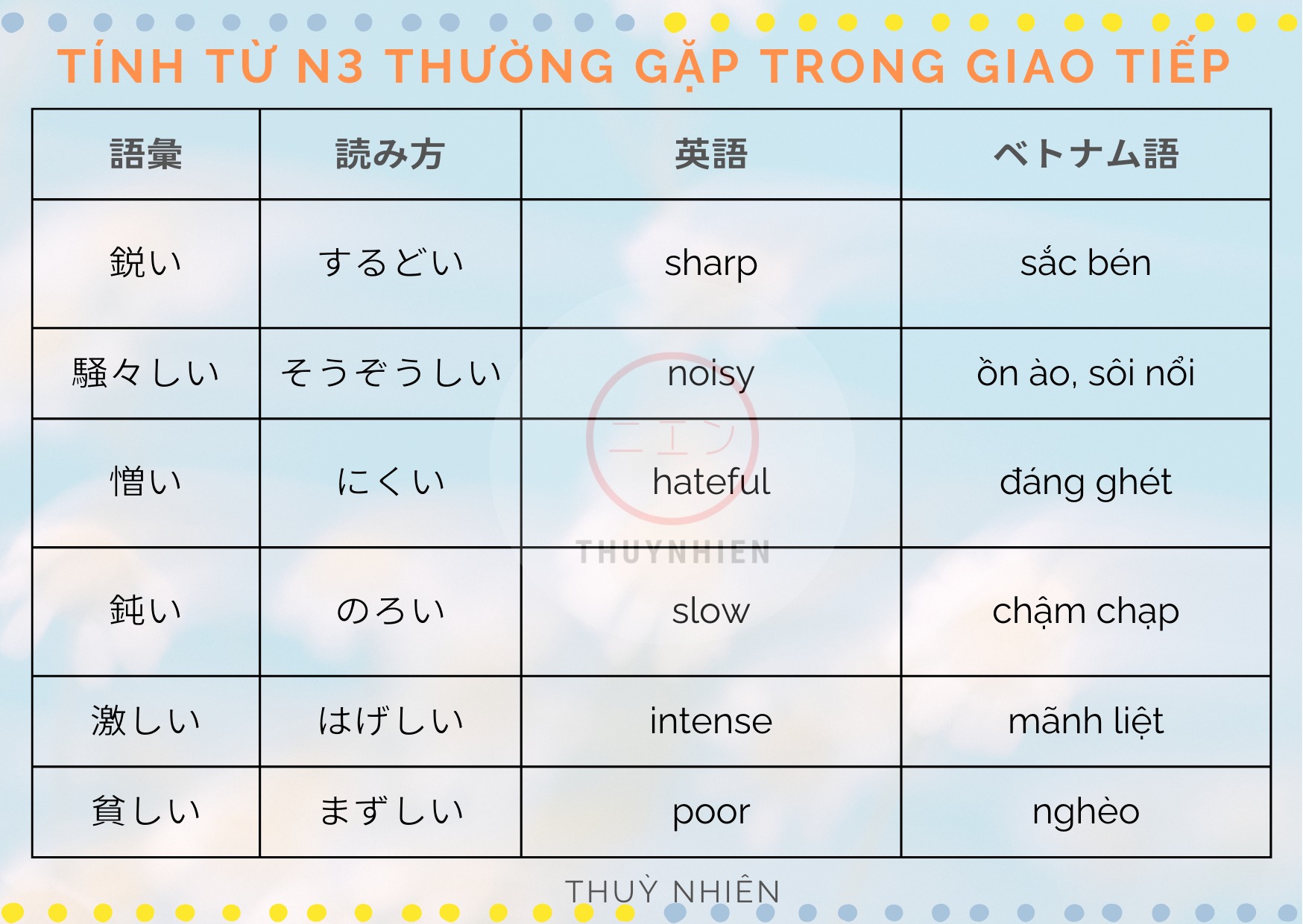 TÍNH TỪ N3 THƯỜNG GẶP TRONG GIAO TIẾP

| 語彙 | 読み方 | 英語 | ベトナム語 |
|---|---|---|---|
| 鋭い | するどい | sharp | sắc bén |
| 騒々しい | そうぞうしい | noisy | ồn ào, sôi nổi |
| 憎い | にくい | hateful | đáng ghét |
| 鈍い | のろい | slow | chậm chạp |
| 激しい | はげしい | intense | mãnh liệt |
| 貧しい | まずしい | poor | nghèo |

ニエン
THUYNHIEN

THUỲ NHIÊN